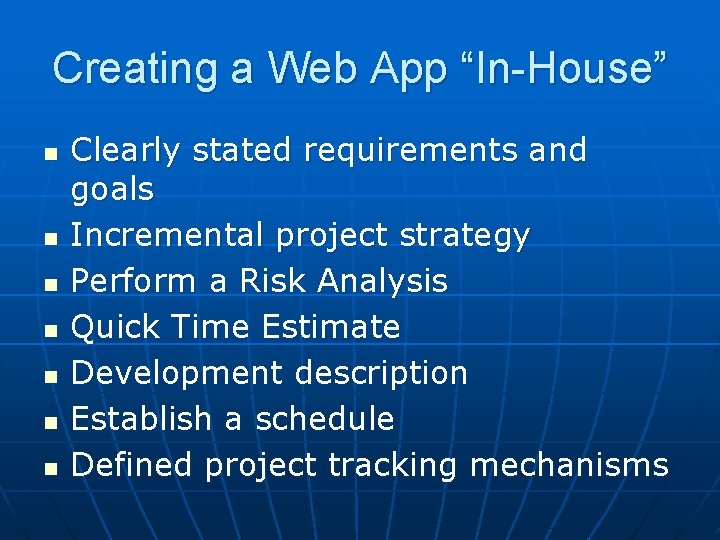 Creating a Web App “In-House”

- Clearly stated requirements and goals
- Incremental project strategy
- Perform a Risk Analysis
- Quick Time Estimate
- Development description
- Establish a schedule
- Defined project tracking mechanisms